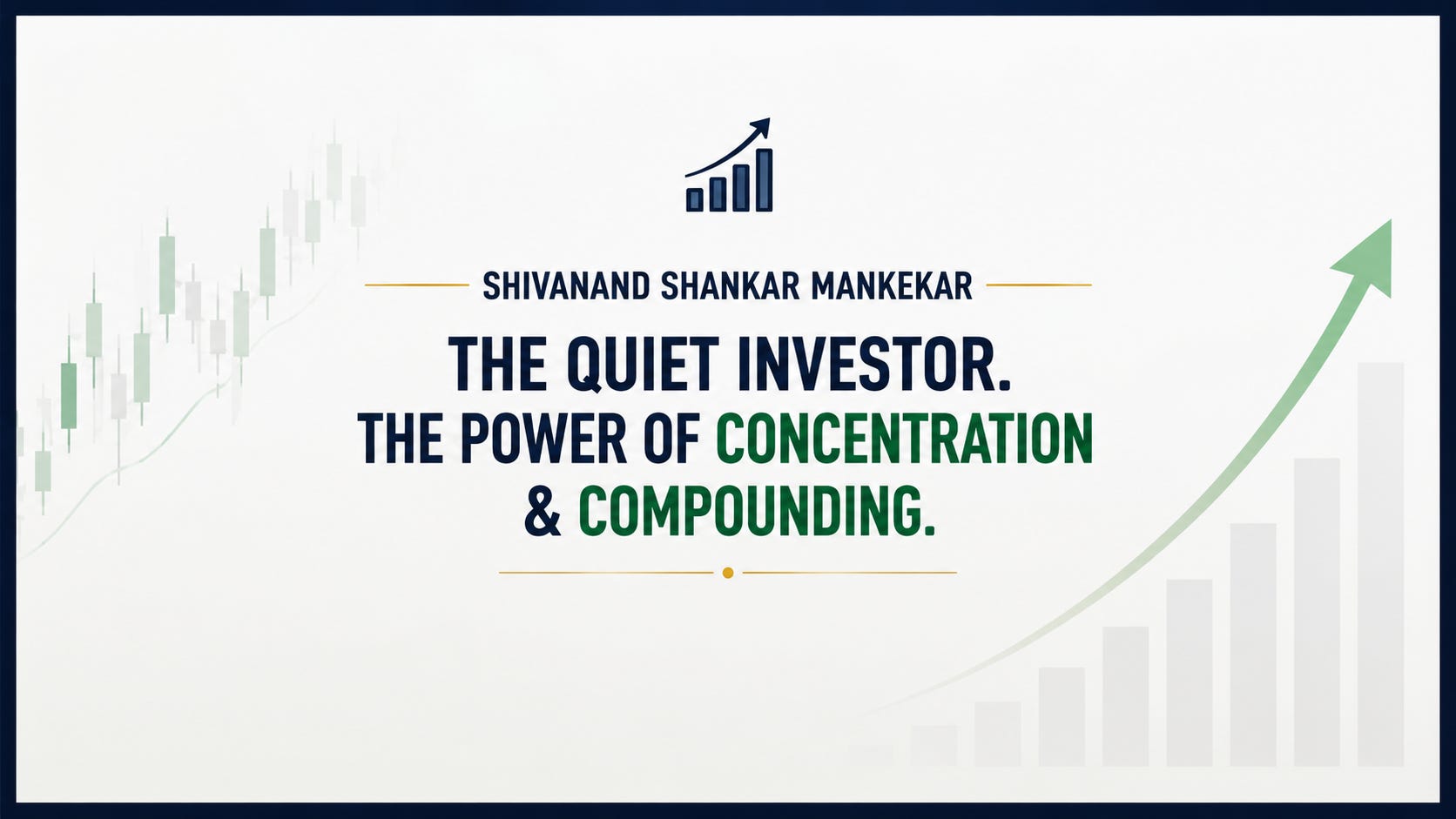 SHIVANAND SHANKAR MANKEKAR

THE QUIET INVESTOR.
THE POWER OF CONCENTRATION & COMPOUNDING.